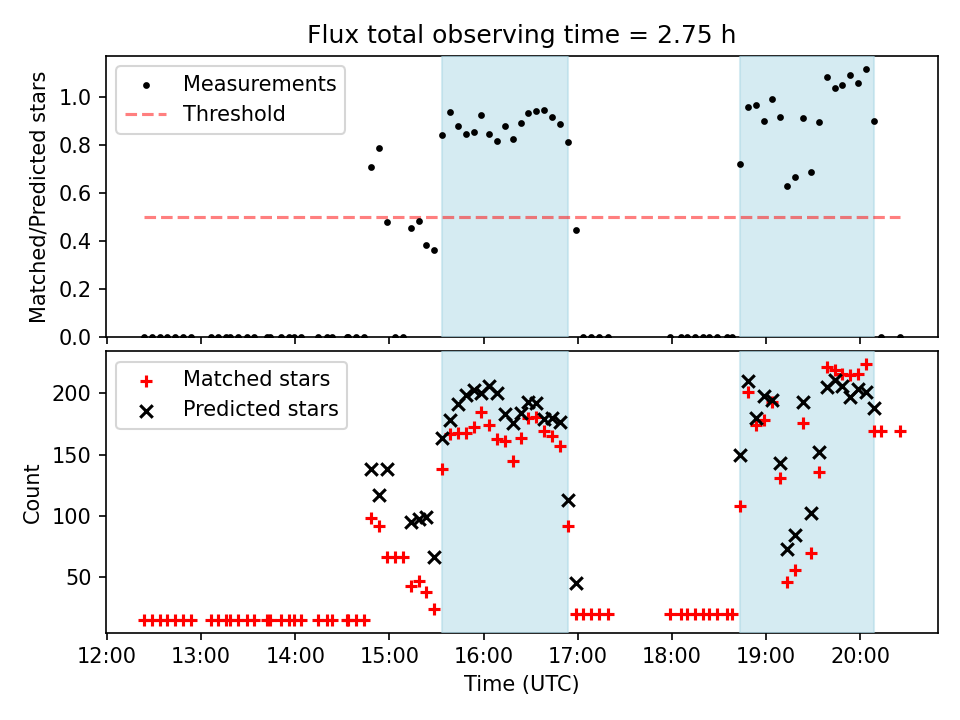 Flux total observing time = 2.75 h

Measurements
Threshold

Matched/Predicted stars
1.0
0.8
0.6
0.4
0.2
0.0

Matched stars
Predicted stars

Count
200
150
100
50

12:00
13:00
14:00
15:00
16:00
17:00
18:00
19:00
20:00

Time (UTC)